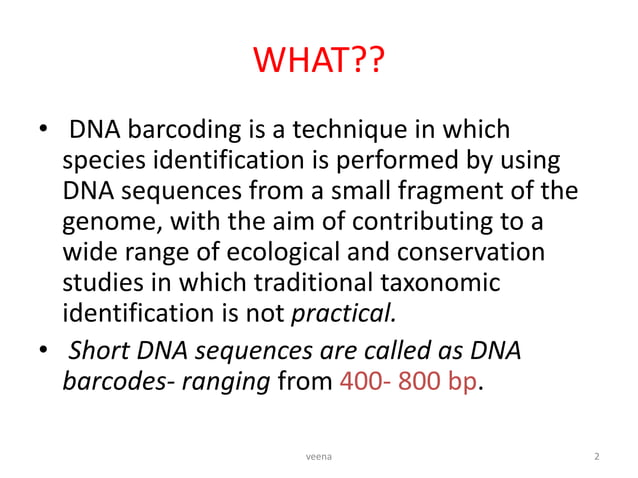 WHAT??

• DNA barcoding is a technique in which species identification is performed by using DNA sequences from a small fragment of the genome, with the aim of contributing to a wide range of ecological and conservation studies in which traditional taxonomic identification is not practical.

• Short DNA sequences are called as DNA barcodes- ranging from 400- 800 bp.

veena

2